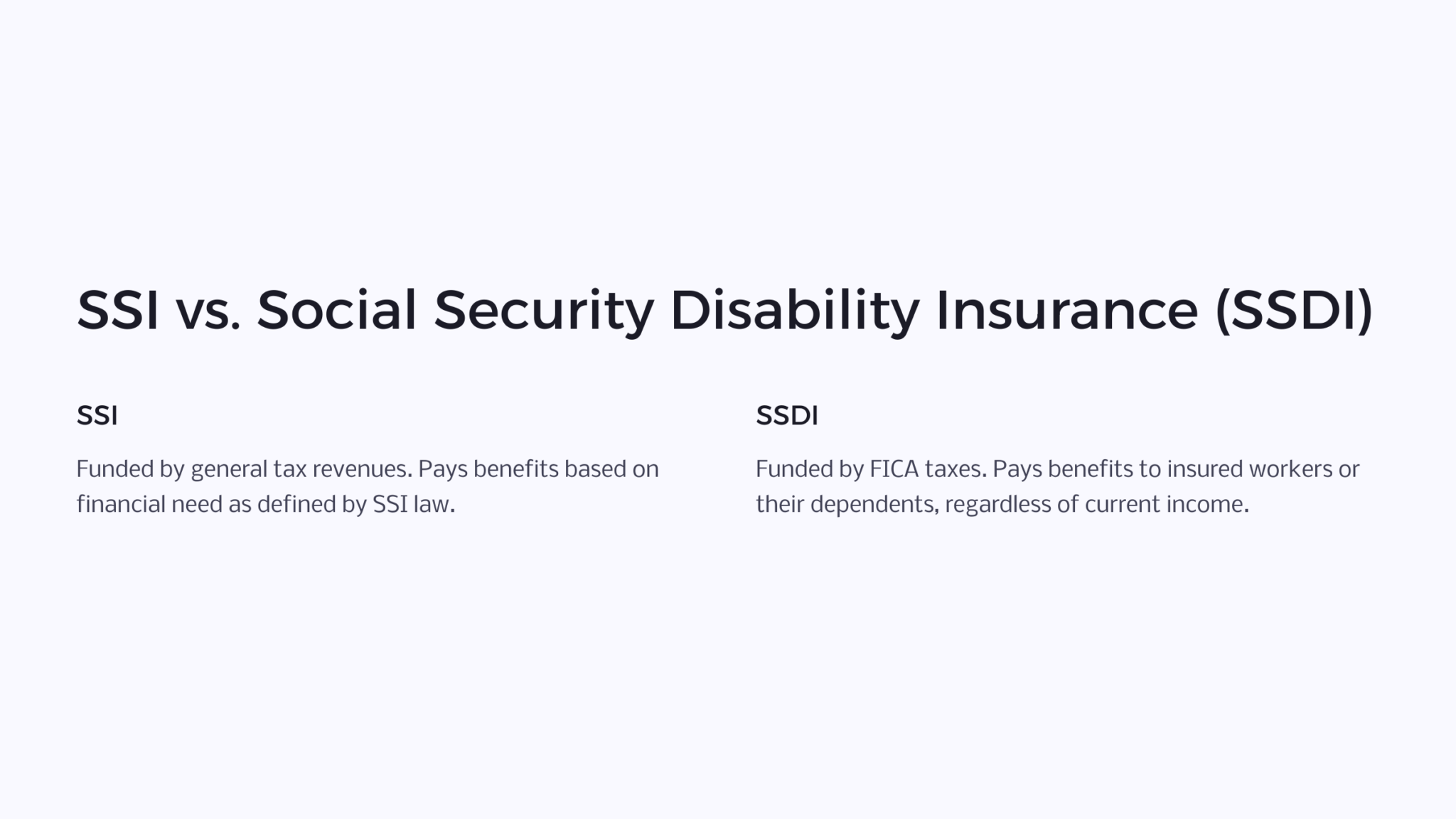 SSI vs. Social Security Disability Insurance (SSDI)

SSI

Funded by general tax revenues. Pays benefits based on financial need as defined by SSI law.

SSDI

Funded by FICA taxes. Pays benefits to insured workers or their dependents, regardless of current income.